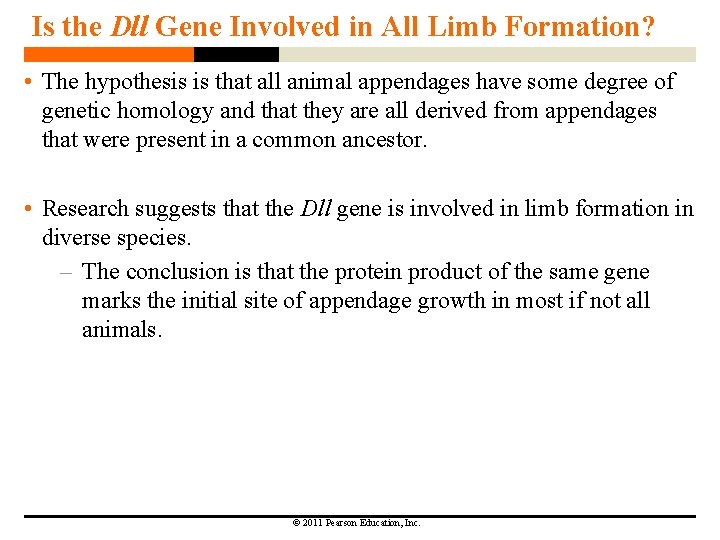 Is the Dll Gene Involved in All Limb Formation?

• The hypothesis is that all animal appendages have some degree of genetic homology and that they are all derived from appendages that were present in a common ancestor.

• Research suggests that the Dll gene is involved in limb formation in diverse species.

– The conclusion is that the protein product of the same gene marks the initial site of appendage growth in most if not all animals.

© 2011 Pearson Education, Inc.